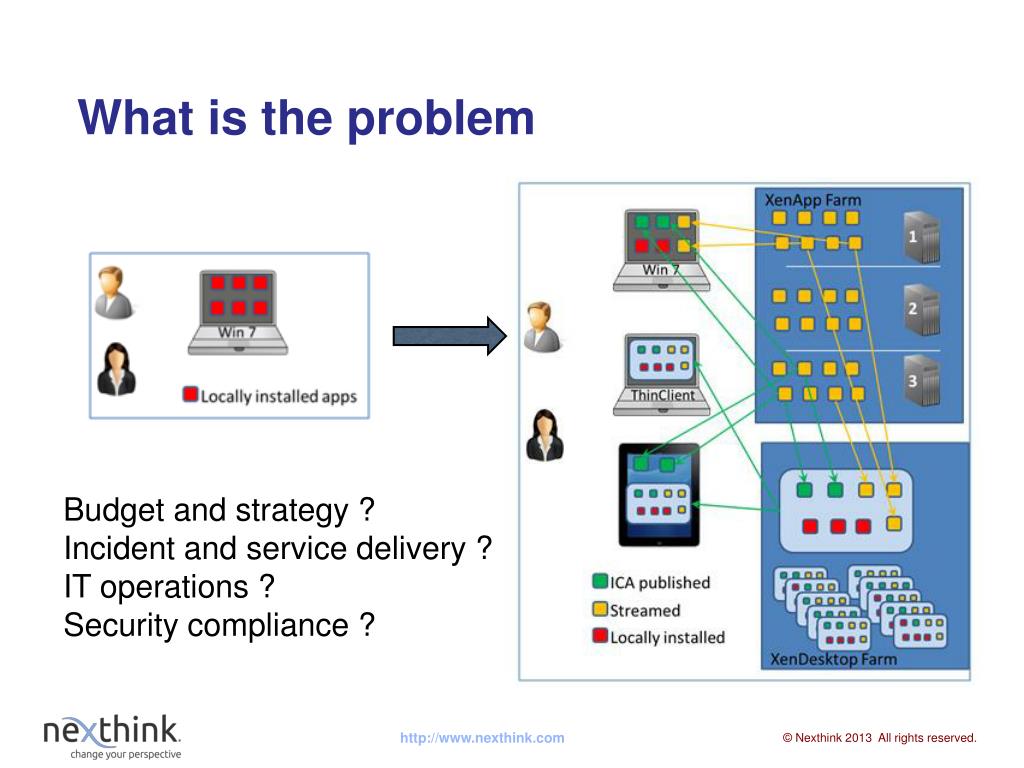 What is the problem

Win 7

Locally installed apps

Budget and strategy ?
Incident and service delivery ?
IT operations ?
Security compliance ?

XenApp Farm

1

2

3

Win 7

ThinClient

ICA published
Streamed
Locally installed

XenDesktop Farm

nexthink.
change your perspective

http://www.nexthink.com

© Nexthink 2013 All rights reserved.